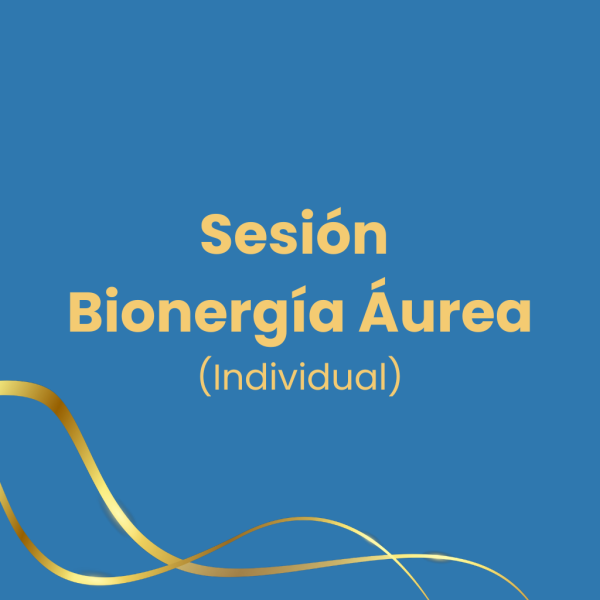 Sesión
Bionergía Áurea
(Individual)